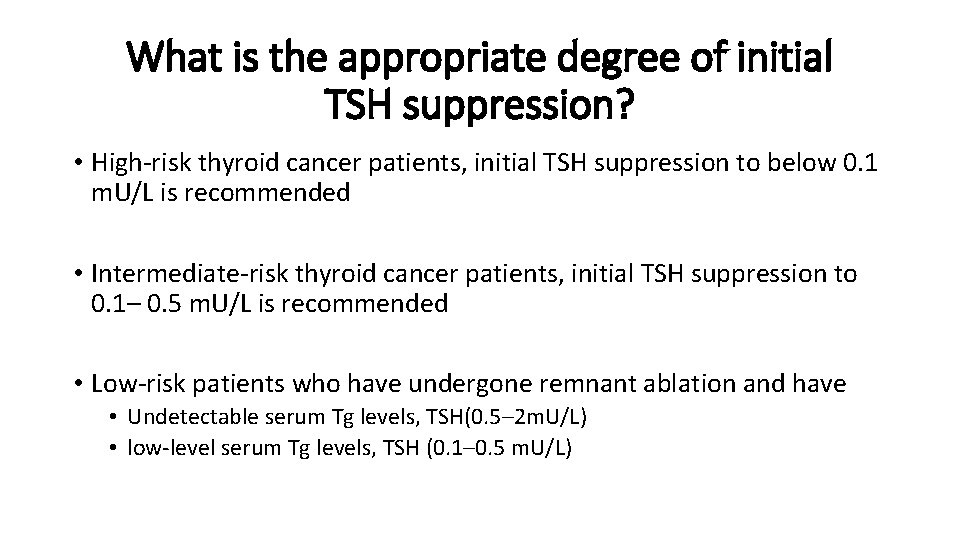 What is the appropriate degree of initial TSH suppression?

• High-risk thyroid cancer patients, initial TSH suppression to below 0.1 mU/L is recommended

• Intermediate-risk thyroid cancer patients, initial TSH suppression to 0.1– 0.5 mU/L is recommended

• Low-risk patients who have undergone remnant ablation and have
  • Undetectable serum Tg levels, TSH(0.5–2mU/L)
  • low-level serum Tg levels, TSH (0.1–0.5 mU/L)